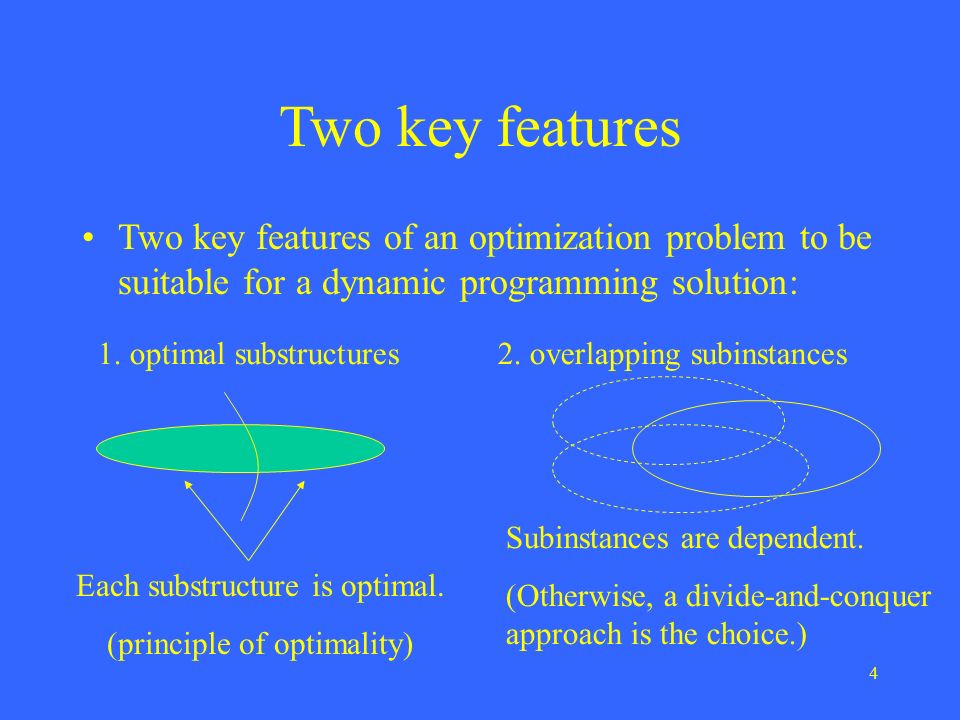 Two key features

• Two key features of an optimization problem to be suitable for a dynamic programming solution:

1. optimal substructures

Each substructure is optimal.

(principle of optimality)

2. overlapping subinstances

Subinstances are dependent.

(Otherwise, a divide-and-conquer approach is the choice.)

4